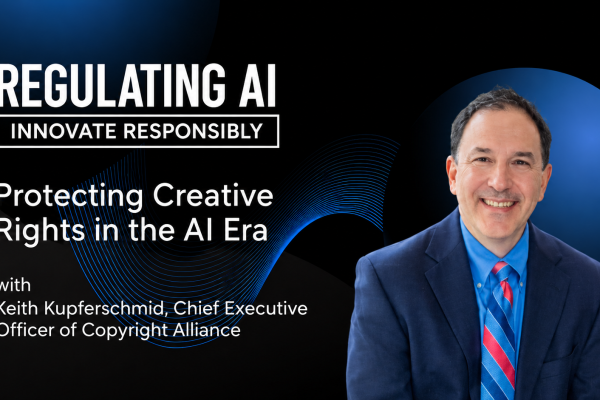 REGULATING AI
INNOVATE RESPONSIBLY

Protecting Creative Rights in the AI Era

with
Keith Kupferschmid, Chief Executive Officer of Copyright Alliance